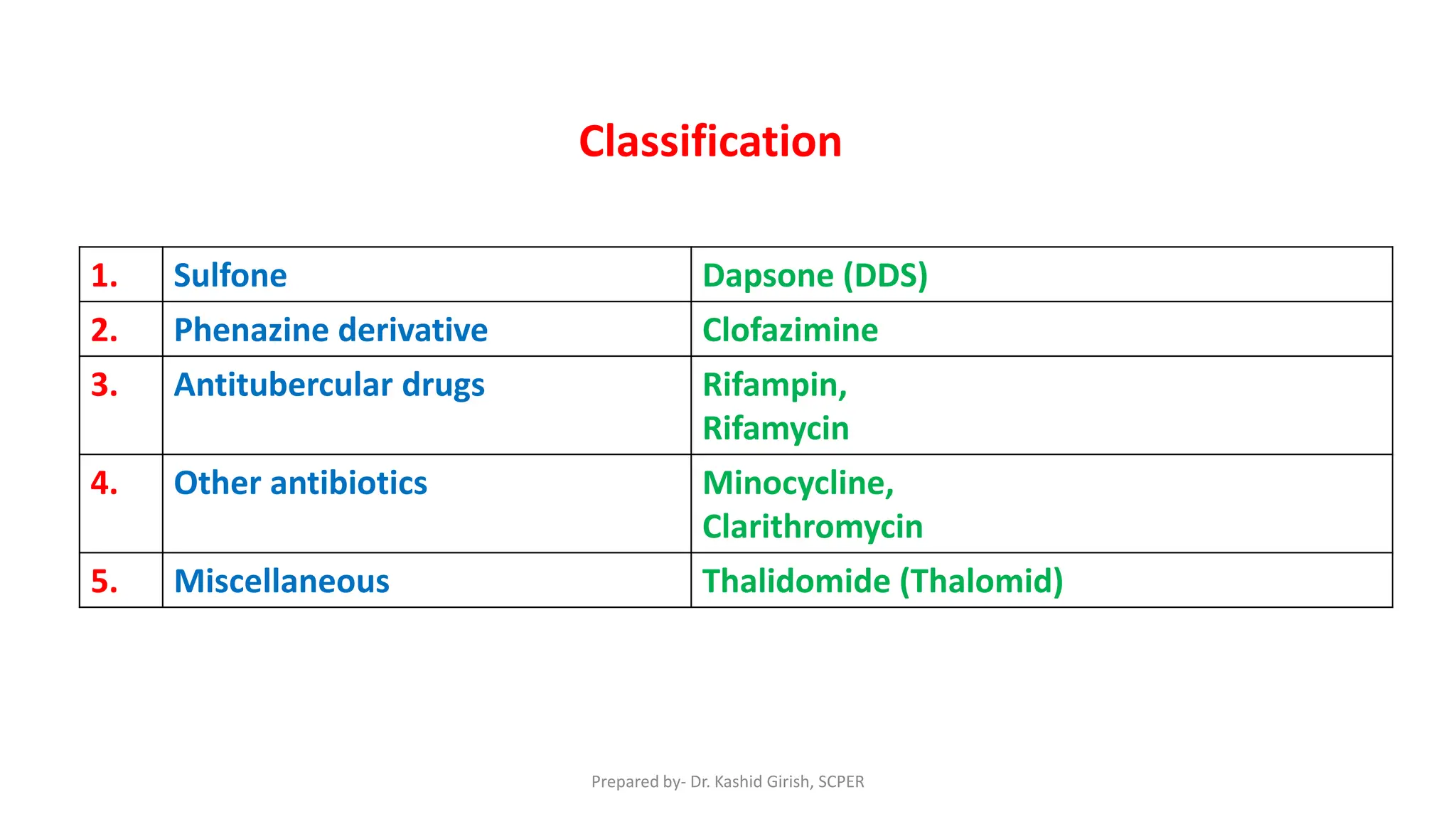 Classification

| 1. | Sulfone | Dapsone (DDS) |
|---|---|---|
| 2. | Phenazine derivative | Clofazimine |
| 3. | Antitubercular drugs | Rifampin, Rifamycin |
| 4. | Other antibiotics | Minocycline, Clarithromycin |
| 5. | Miscellaneous | Thalidomide (Thalomid) |

Prepared by- Dr. Kashid Girish, SCPER